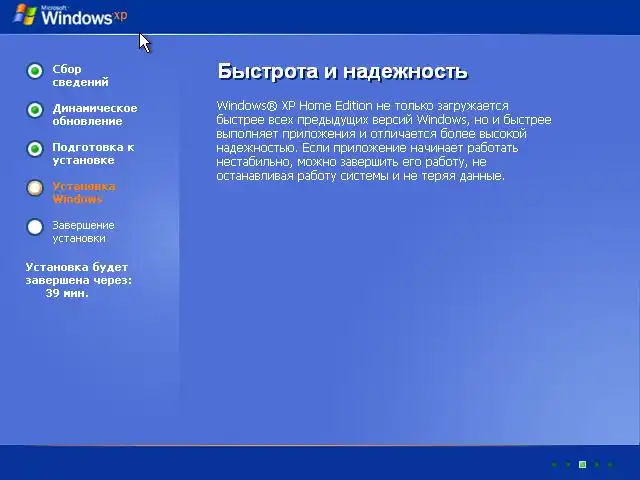 Microsoft Windows xp

Сбор сведений

Динамическое обновление

Подготовка к установке

Установка Windows

Завершение установки

Установка будет завершена через: 39 мин.

Быстрота и надежность

Windows® XP Home Edition не только загружается быстрее всех предыдущих версий Windows, но и быстрее выполняет приложения и отличается более высокой надежностью. Если приложение начинает работать нестабильно, можно завершить его работу, не останавливая работу системы и не теряя данные.